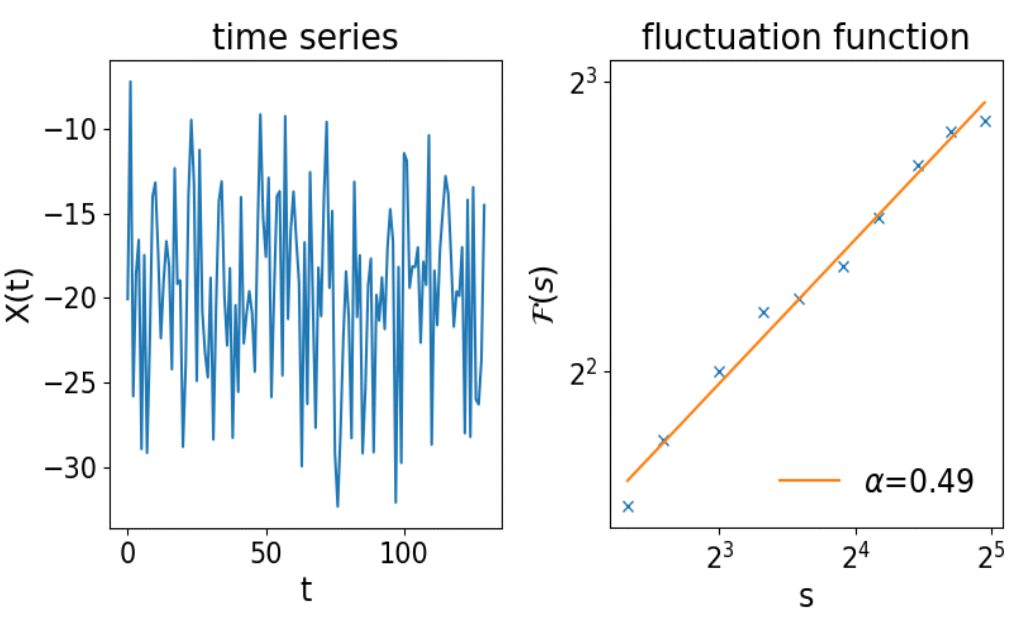 time series

X(t)

−10
−15
−20
−25
−30

0
50
100

t

fluctuation function

$\mathcal{F}(s)$

$2^3$
$2^2$

$\alpha$=0.49

$2^3$
$2^4$
$2^5$

s